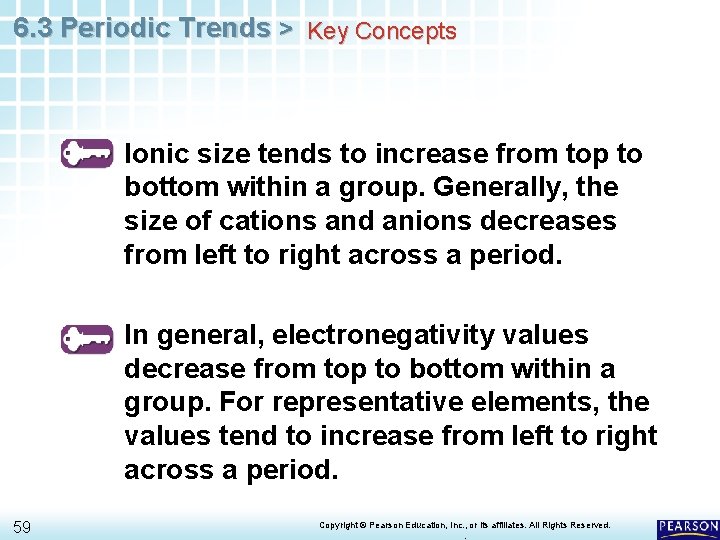 6.3 Periodic Trends > Key Concepts

Ionic size tends to increase from top to bottom within a group. Generally, the size of cations and anions decreases from left to right across a period.

In general, electronegativity values decrease from top to bottom within a group. For representative elements, the values tend to increase from left to right across a period.

59

Copyright © Pearson Education, Inc., or its affiliates. All Rights Reserved.

PEARSON